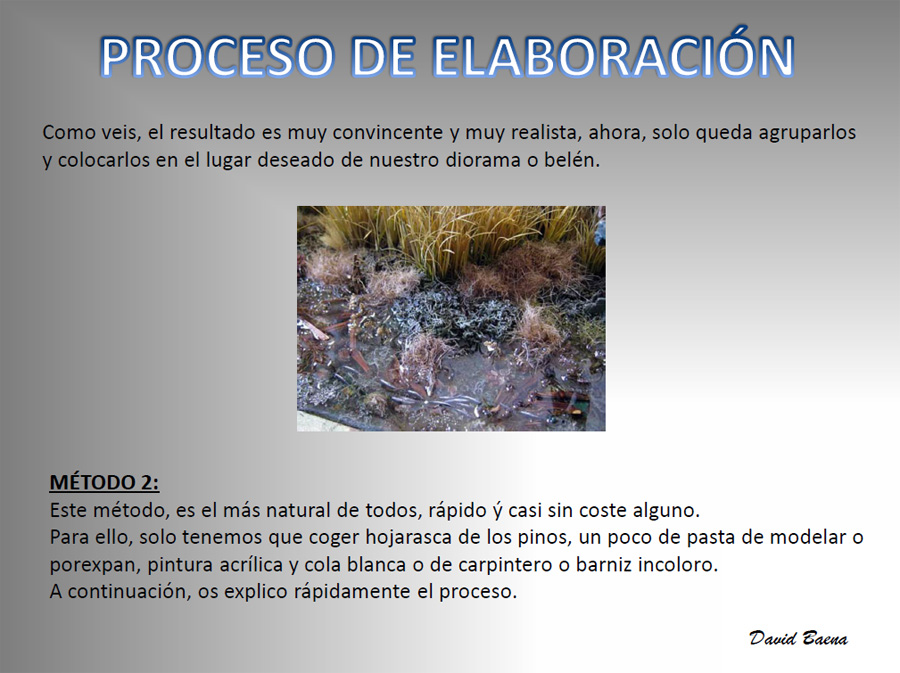 PROCESO DE ELABORACIÓN

Como veis, el resultado es muy convincente y muy realista, ahora, solo queda agruparlos y colocarlos en el lugar deseado de nuestro diorama o belén.

MÉTODO 2:
Este método, es el más natural de todos, rápido ý casi sin coste alguno.
Para ello, solo tenemos que coger hojarasca de los pinos, un poco de pasta de modelar o porexpan, pintura acrílica y cola blanca o de carpintero o barniz incoloro.
A continuación, os explico rápidamente el proceso.

David Baena